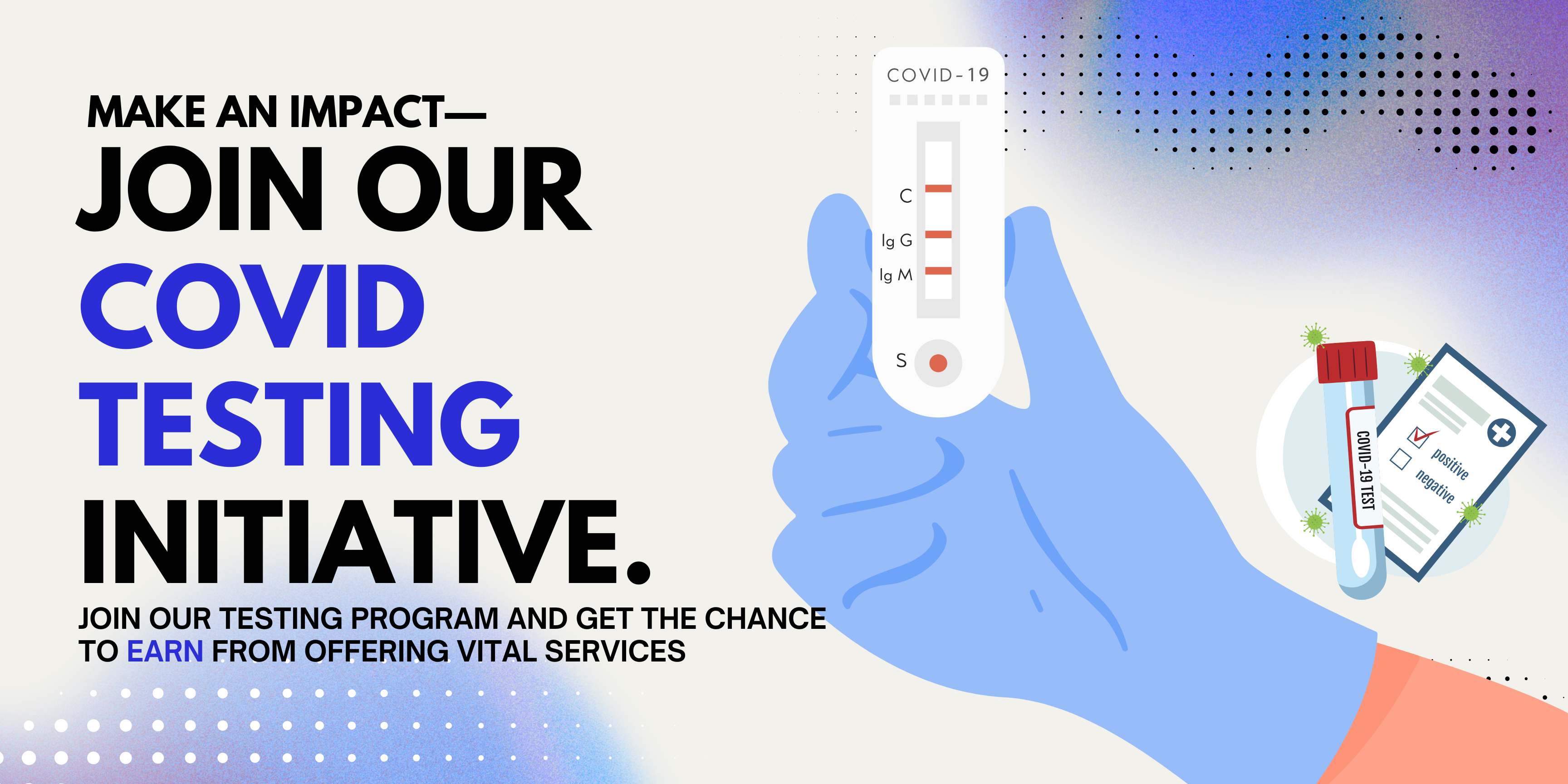 MAKE AN IMPACT—
JOIN OUR COVID TESTING INITIATIVE.

JOIN OUR TESTING PROGRAM AND GET THE CHANCE TO EARN FROM OFFERING VITAL SERVICES

COVID-19
C
Ig G
Ig M
S

COVID-19 TEST
positive
negative